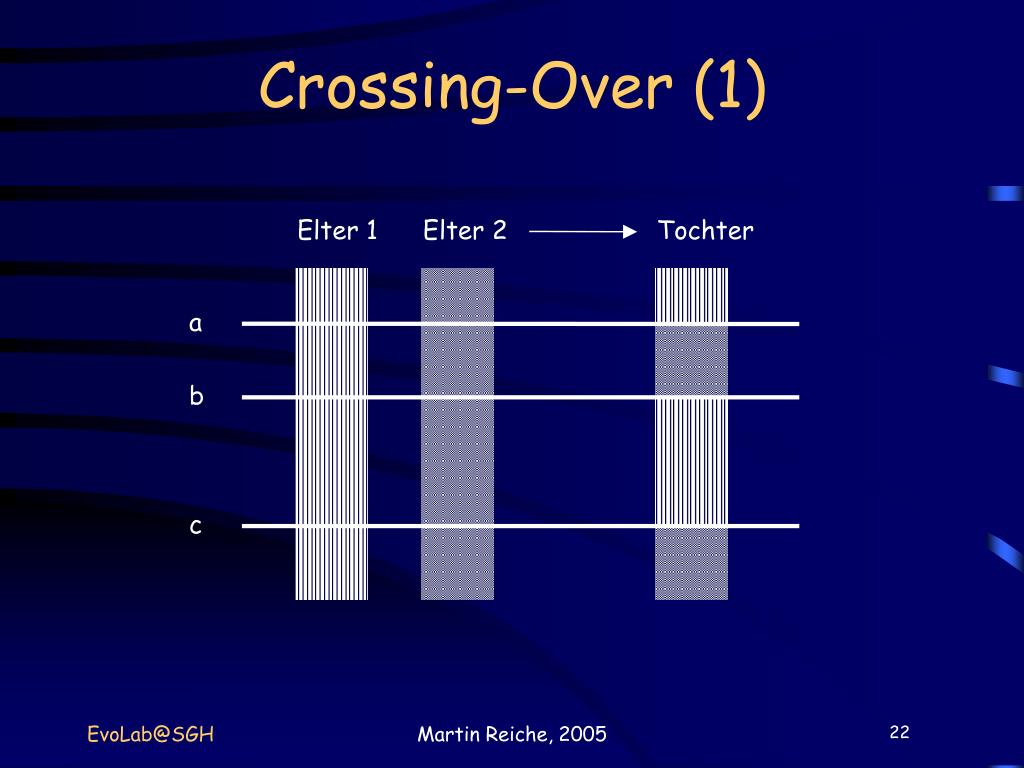 Crossing-Over (1)

Elter 1

Elter 2

Tochter

a

b

c

EvoLab@SGH

Martin Reiche, 2005

22